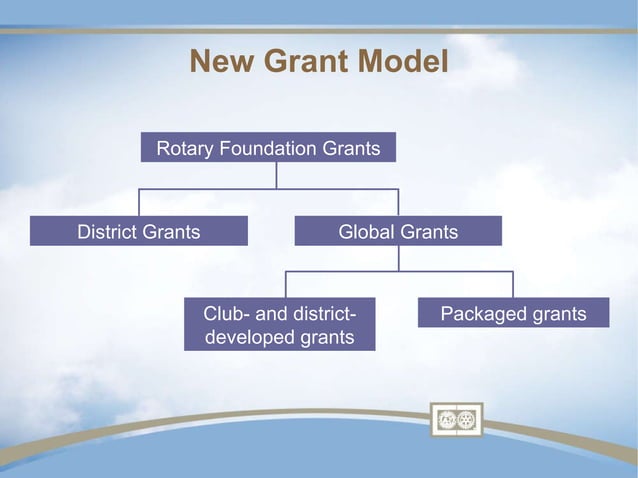 New Grant Model

Rotary Foundation Grants

District Grants

Global Grants

Club- and district-developed grants

Packaged grants